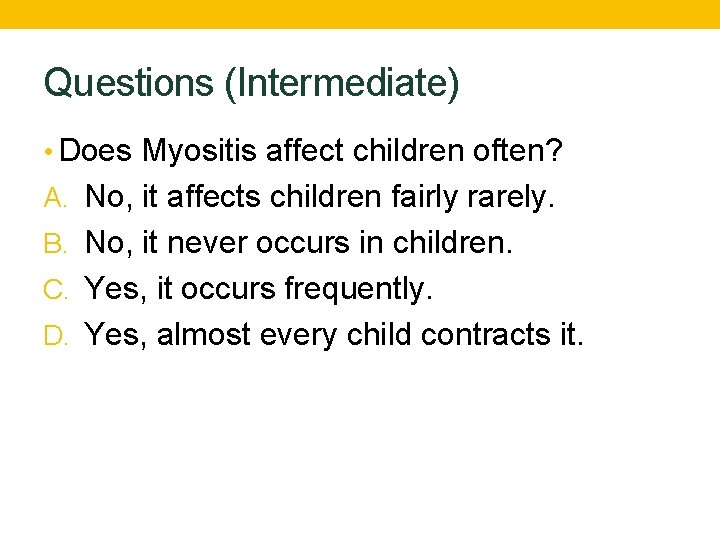 Questions (Intermediate)

• Does Myositis affect children often?

A. No, it affects children fairly rarely.

B. No, it never occurs in children.

C. Yes, it occurs frequently.

D. Yes, almost every child contracts it.